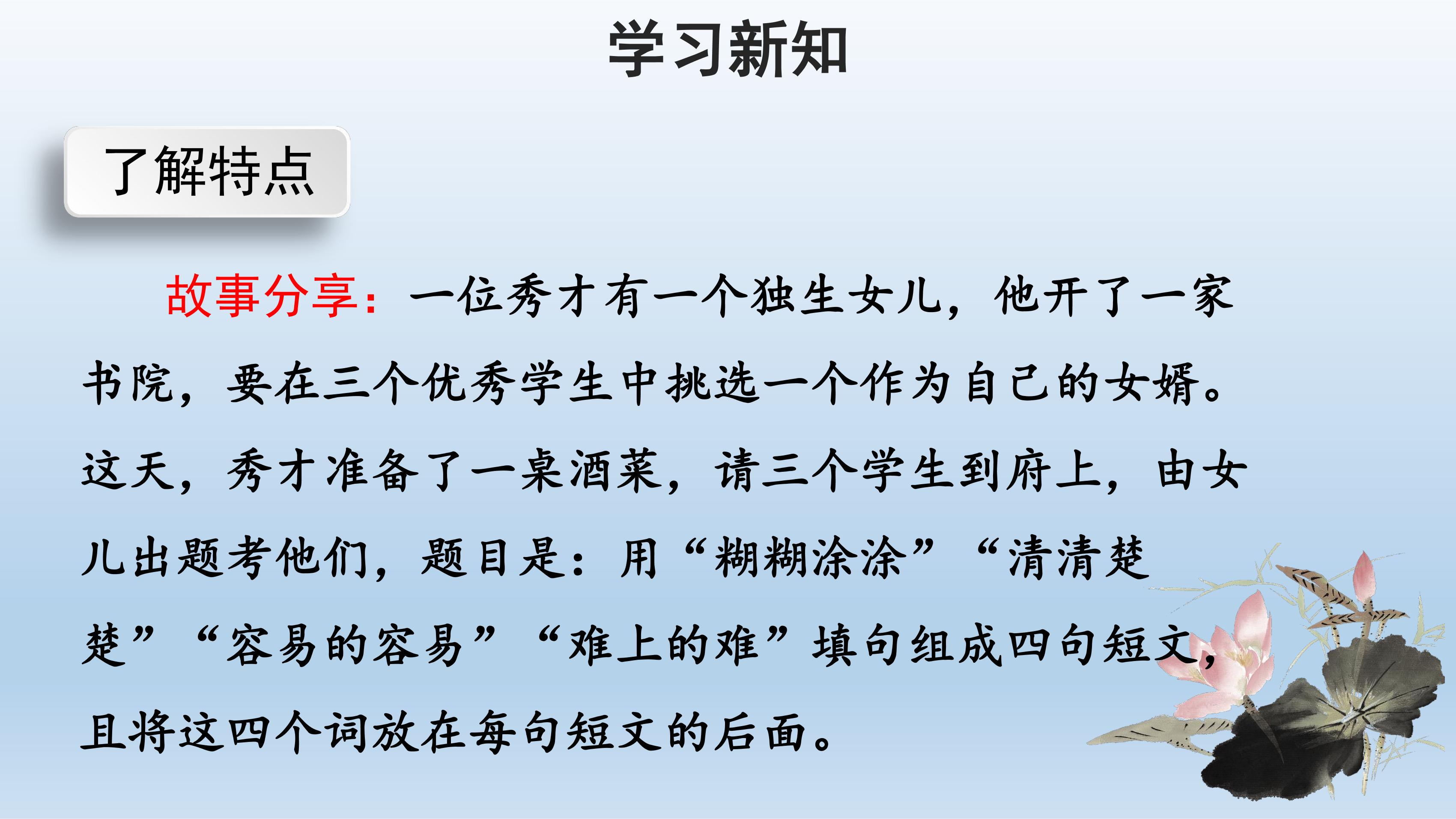 学习新知

了解特点

故事分享：一位秀才有一个独生女儿，他开了一家书院，要在三个优秀学生中挑选一个作为自己的女婿。这天，秀才准备了一桌酒菜，请三个学生到府上，由女儿出题考他们，题目是：用“糊糊涂涂”“清清楚楚”“容易的容易”“难上的难”填句组成四句短文，且将这四个词放在每句短文的后面。